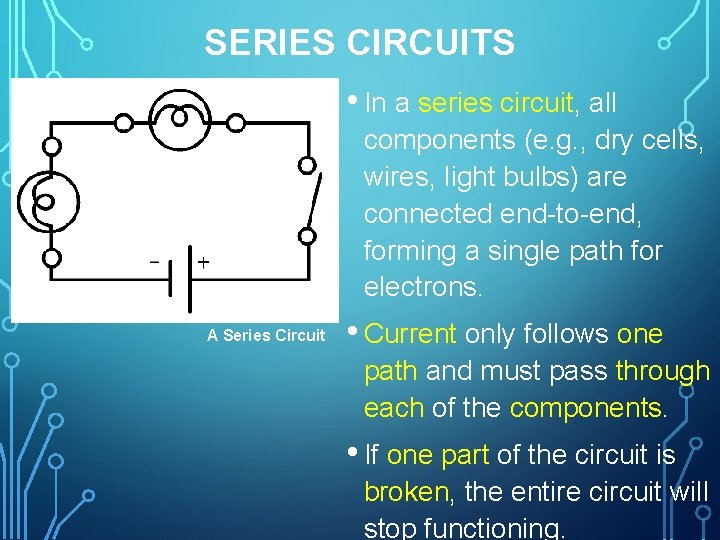 SERIES CIRCUITS

− +

A Series Circuit

• In a series circuit, all components (e.g., dry cells, wires, light bulbs) are connected end-to-end, forming a single path for electrons.

• Current only follows one path and must pass through each of the components.

• If one part of the circuit is broken, the entire circuit will stop functioning.